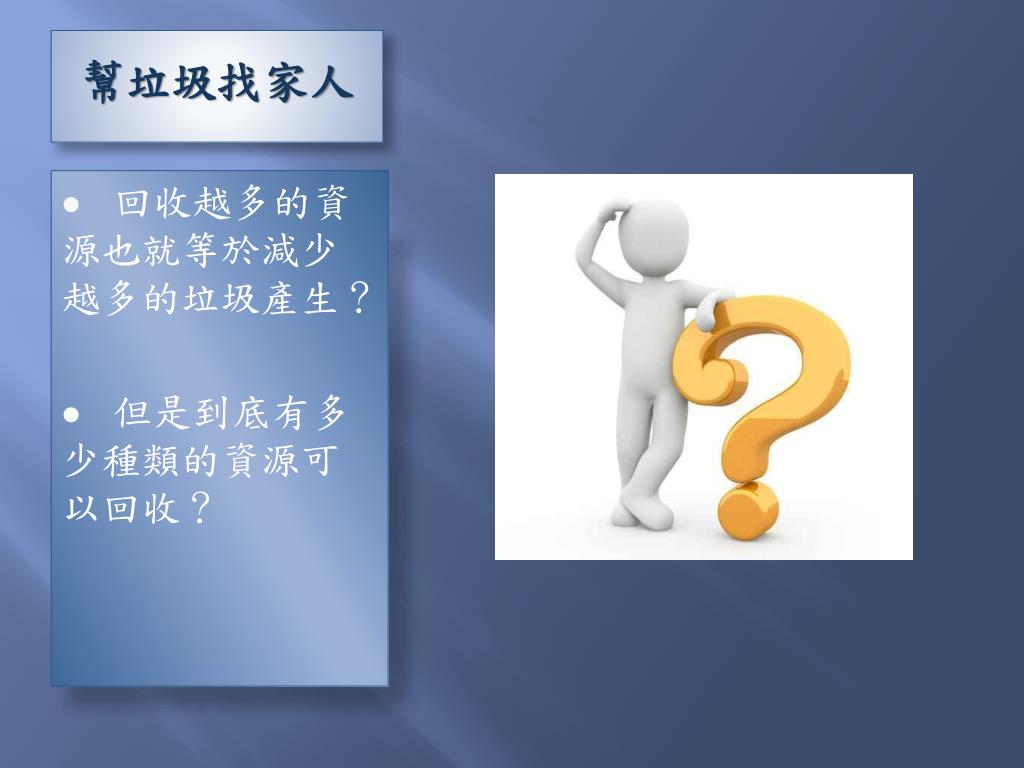 幫垃圾找家人

● 回收越多的資源也就等於減少越多的垃圾產生？

● 但是到底有多少種類的資源可以回收？